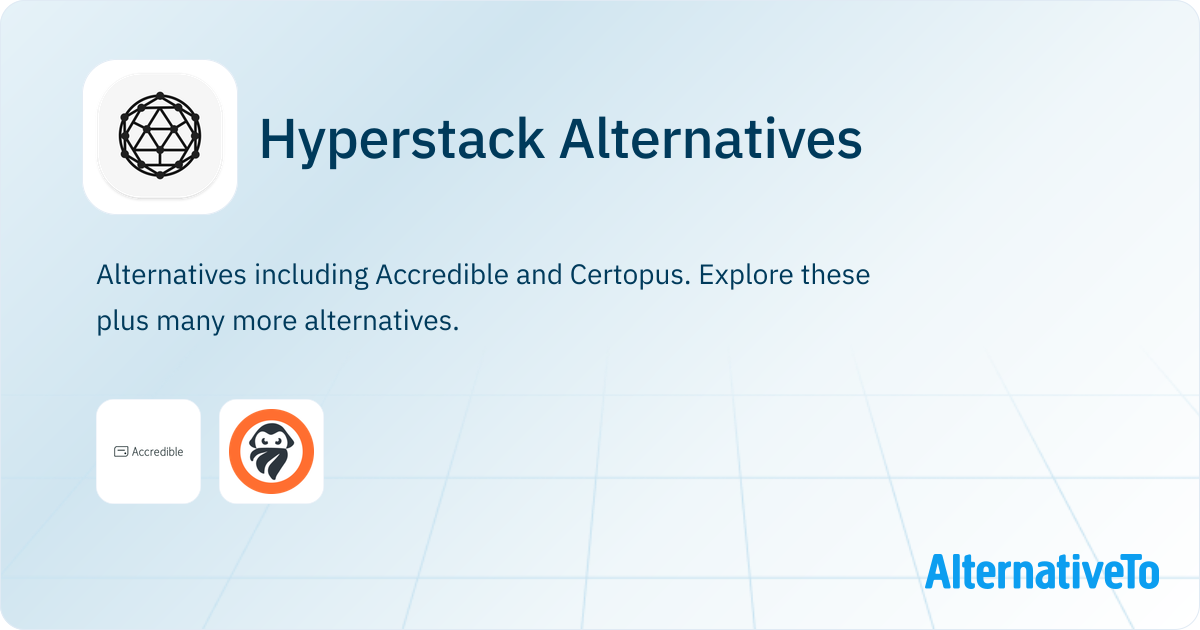 Hyperstack Alternatives

Alternatives including Accredible and Certopus. Explore these plus many more alternatives.

Accredible

AlternativeTo